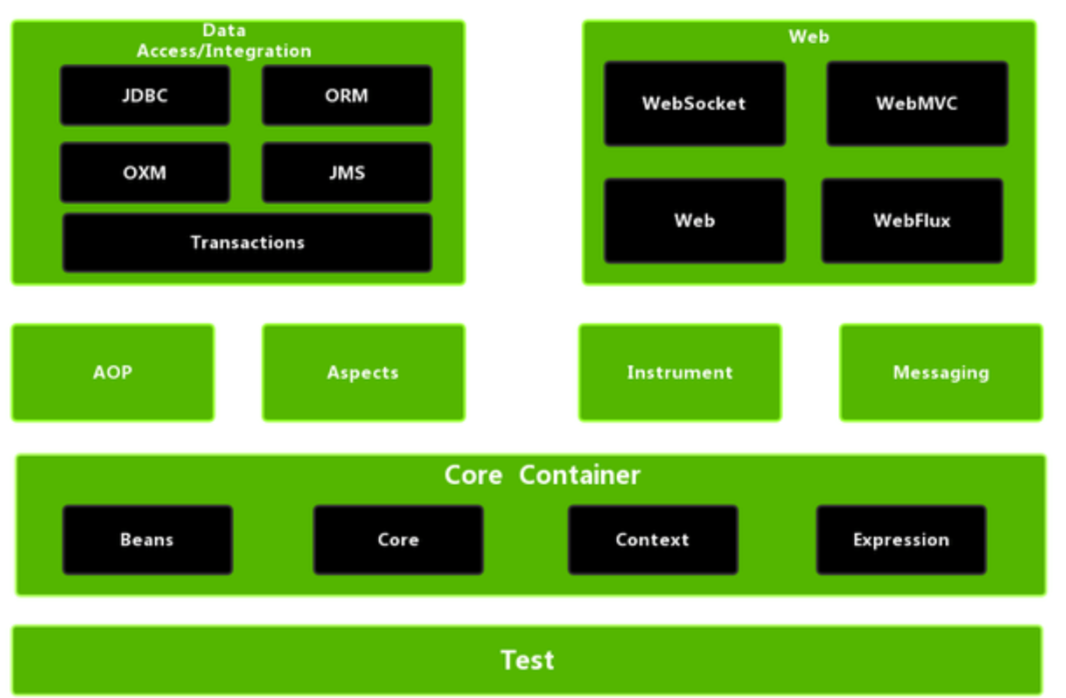 Data Access/Integration

JDBC

ORM

OXM

JMS

Transactions

Web

WebSocket

WebMVC

Web

WebFlux

AOP

Aspects

Instrument

Messaging

Core Container

Beans

Core

Context

Expression

Test